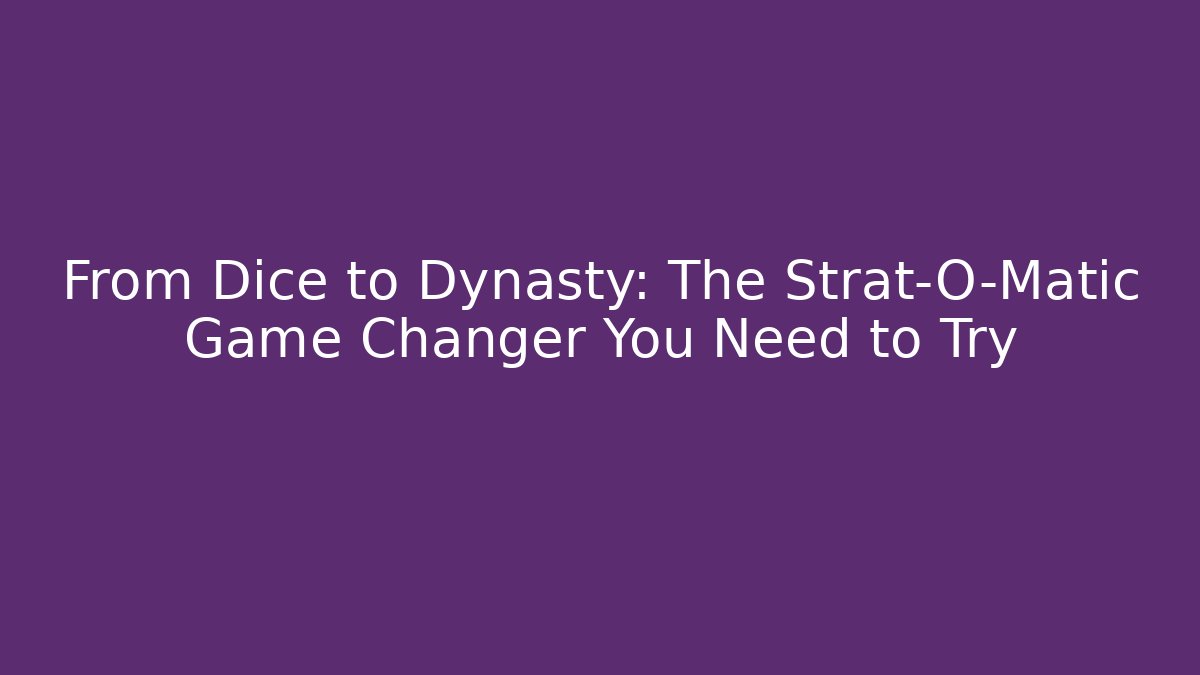 From Dice to Dynasty: The Strat-O-Matic Game Changer You Need to Try